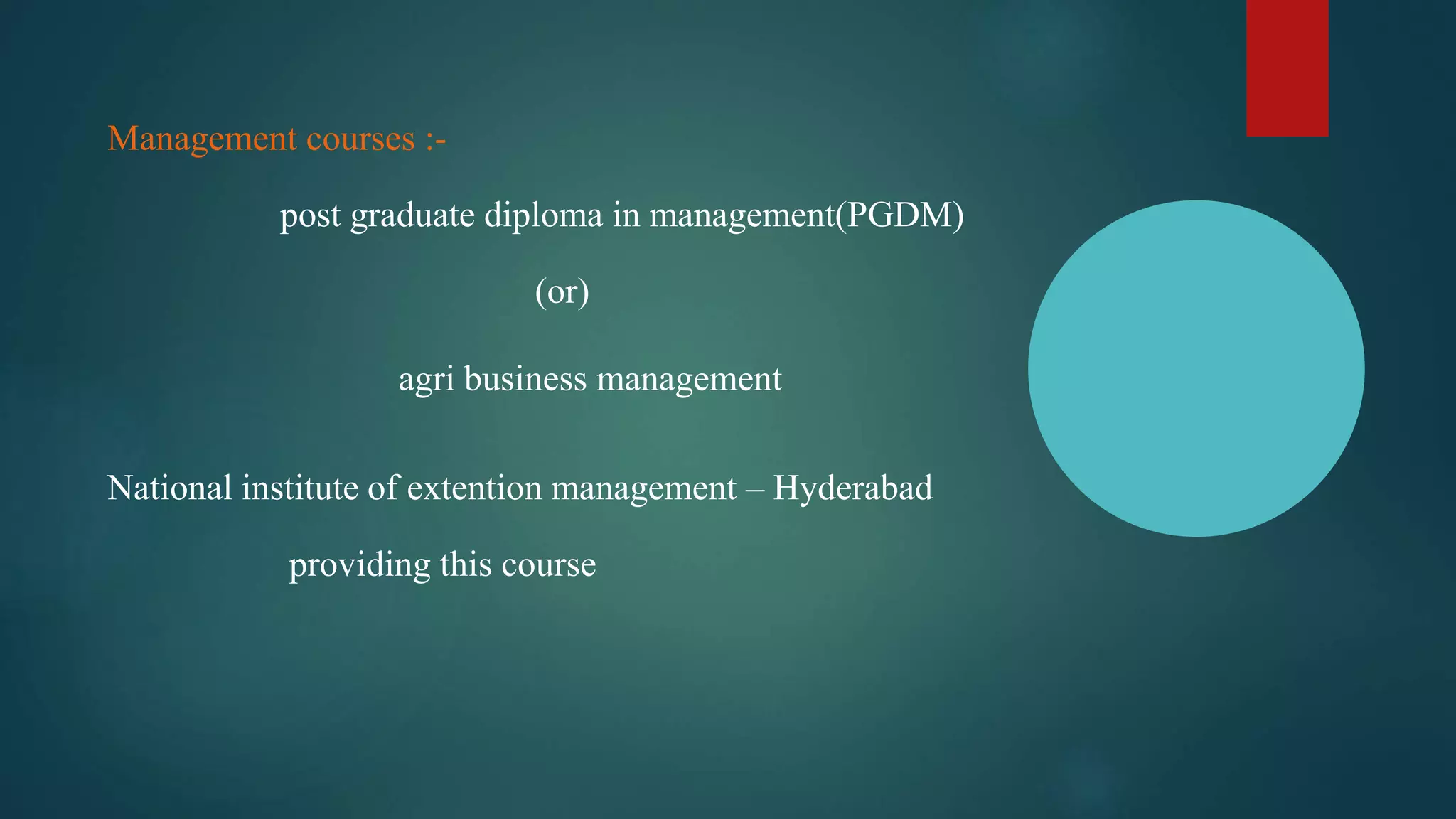 Management courses :-

post graduate diploma in management(PGDM)

(or)

agri business management

National institute of extention management – Hyderabad

providing this course